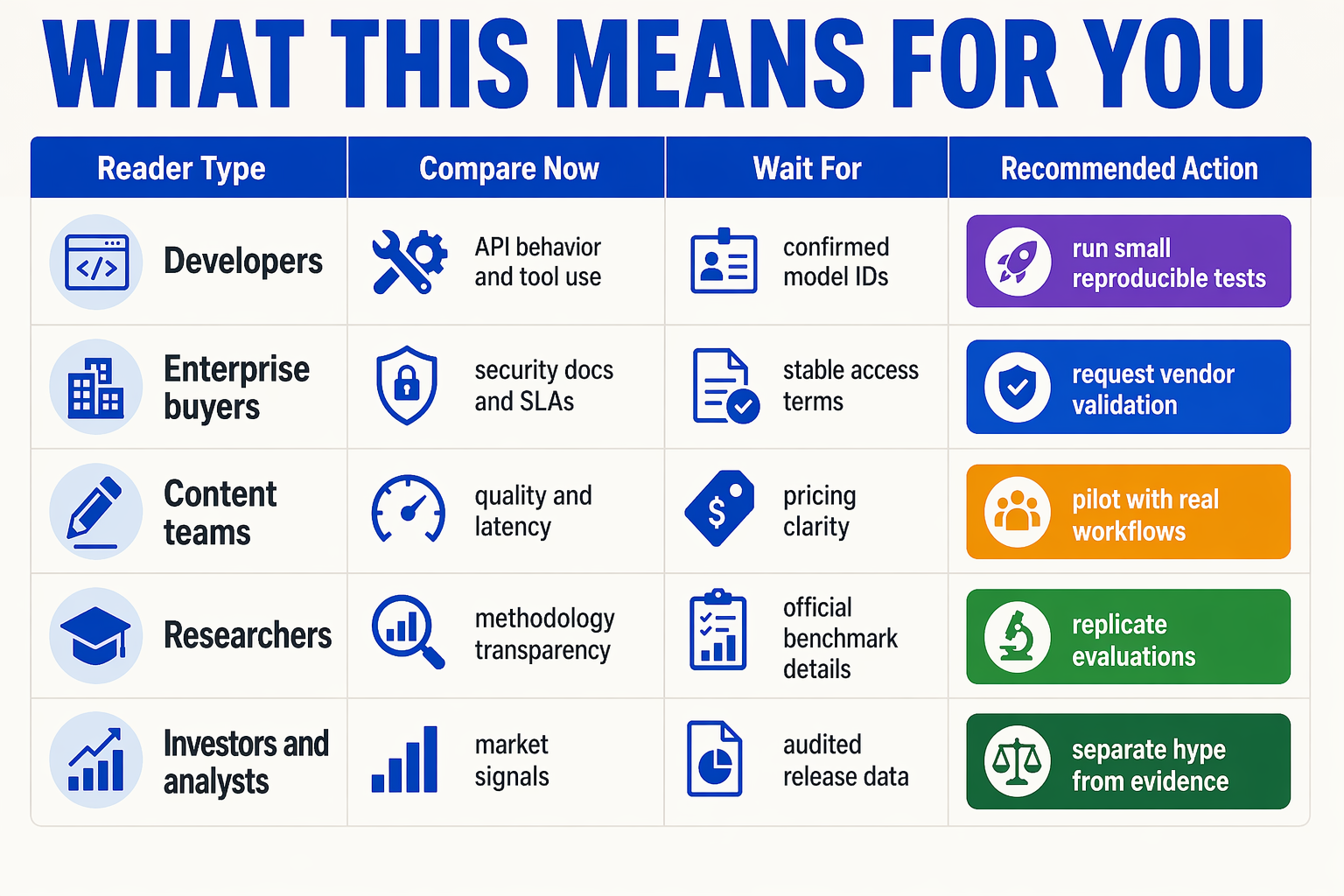 WHAT THIS MEANS FOR YOU

| Reader Type | Compare Now | Wait For | Recommended Action |
|---|---|---|---|
| Developers | API behavior and tool use | confirmed model IDs | run small reproducible tests |
| Enterprise buyers | security docs and SLAs | stable access terms | request vendor validation |
| Content teams | quality and latency | pricing clarity | pilot with real workflows |
| Researchers | methodology transparency | official benchmark details | replicate evaluations |
| Investors and analysts | market signals | audited release data | separate hype from evidence |